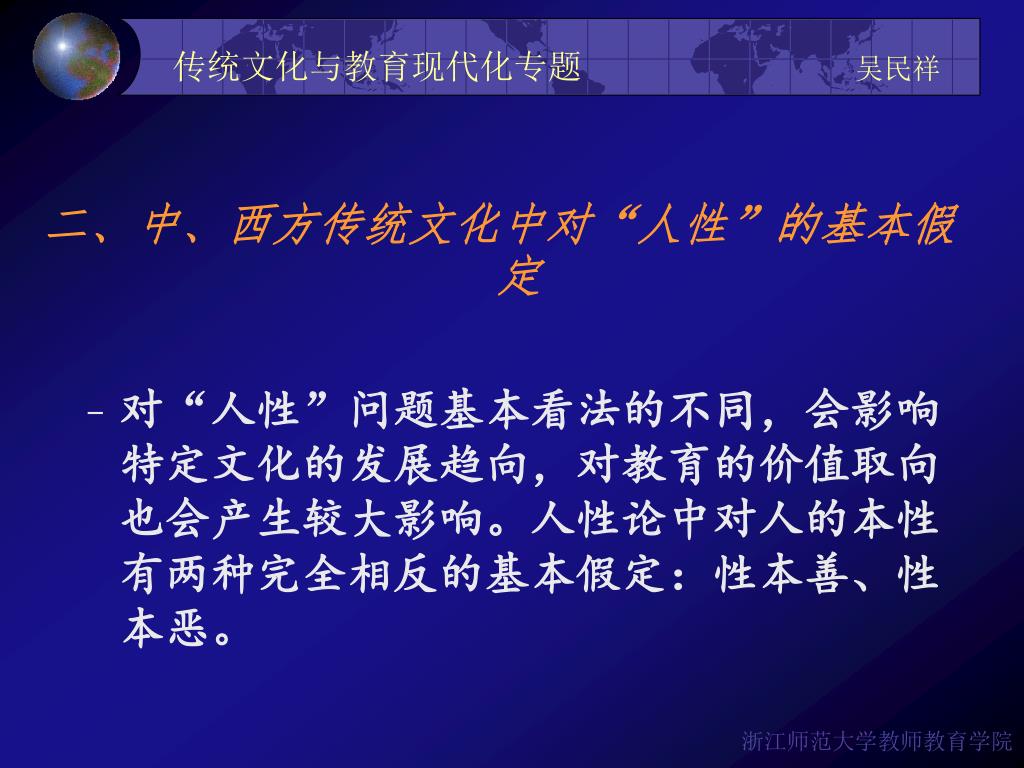 传统文化与教育现代化专题

吴民祥

二、中、西方传统文化中对“人性”的基本假定

– 对“人性”问题基本看法的不同，会影响特定文化的发展趋向，对教育的价值取向也会产生较大影响。人性论中对人的本性有两种完全相反的基本假定：性本善、性本恶。

浙江师范大学教师教育学院